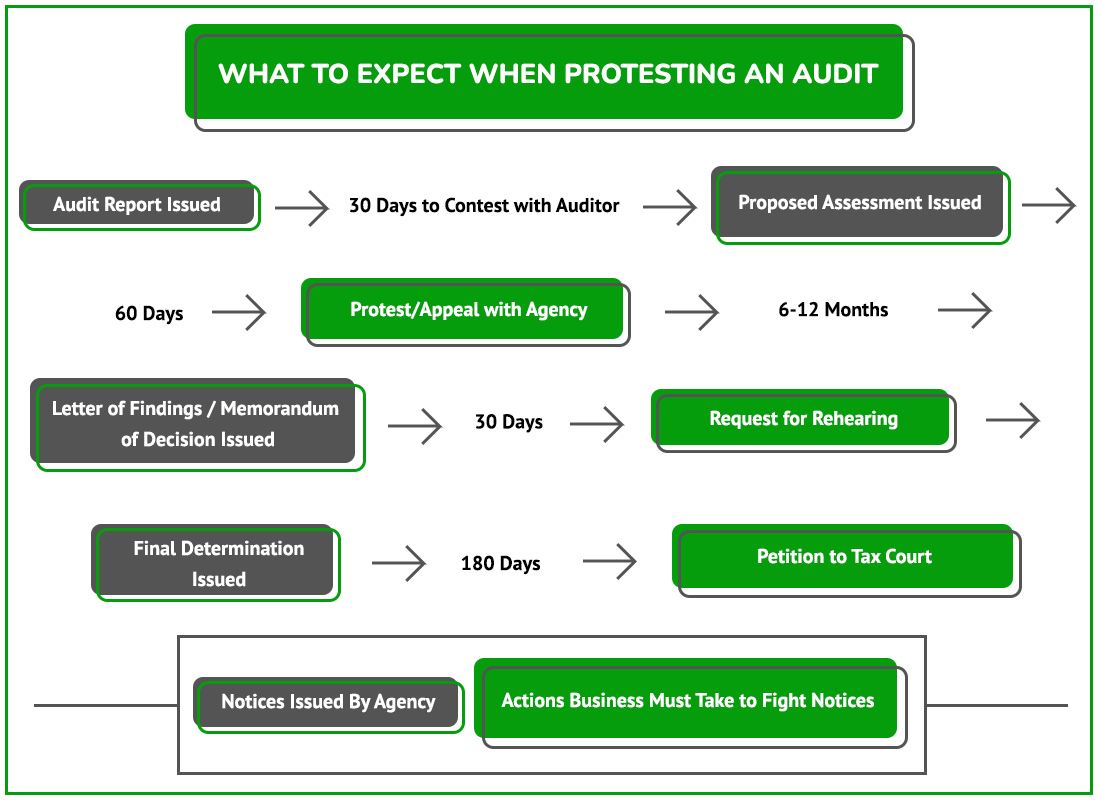 WHAT TO EXPECT WHEN PROTESTING AN AUDIT

Audit Report Issued

30 Days to Contest with Auditor

Proposed Assessment Issued

60 Days

Protest/Appeal with Agency

6-12 Months

Letter of Findings / Memorandum of Decision Issued

30 Days

Request for Rehearing

Final Determination Issued

180 Days

Petition to Tax Court

Notices Issued By Agency

Actions Business Must Take to Fight Notices